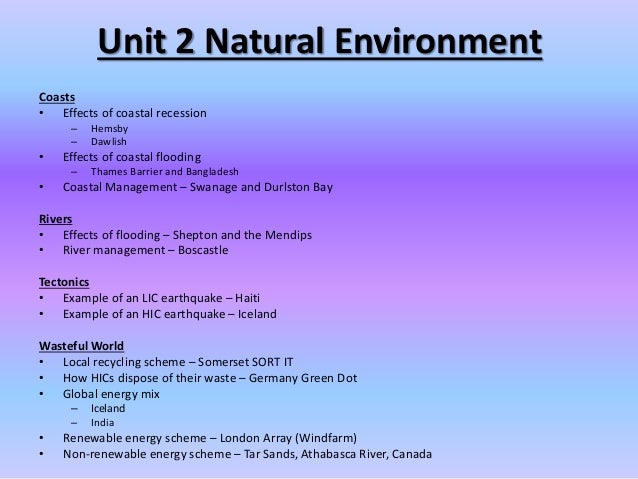 Unit 2 Natural Environment

Coasts
• Effects of coastal recession
– Hemsby
– Dawlish
• Effects of coastal flooding
– Thames Barrier and Bangladesh
• Coastal Management – Swanage and Durlston Bay

Rivers
• Effects of flooding – Shepton and the Mendips
• River management – Boscastle

Tectonics
• Example of an LIC earthquake – Haiti
• Example of an HIC earthquake – Iceland

Wasteful World
• Local recycling scheme – Somerset SORT IT
• How HICs dispose of their waste – Germany Green Dot
• Global energy mix
– Iceland
– India
• Renewable energy scheme – London Array (Windfarm)
• Non-renewable energy scheme – Tar Sands, Athabasca River, Canada